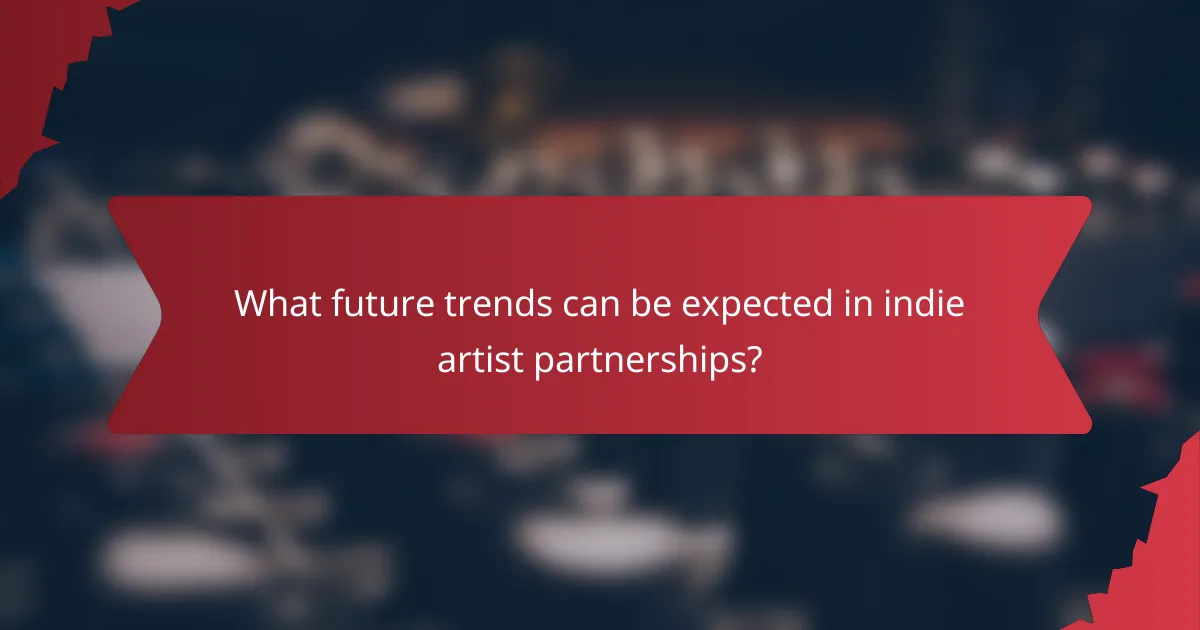 What future trends can be expected in indie artist partnerships?